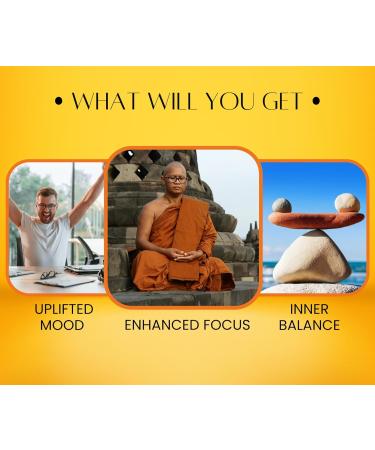 • WHAT WILL YOU GET •

UPLIFTED MOOD

ENHANCED FOCUS

INNER BALANCE